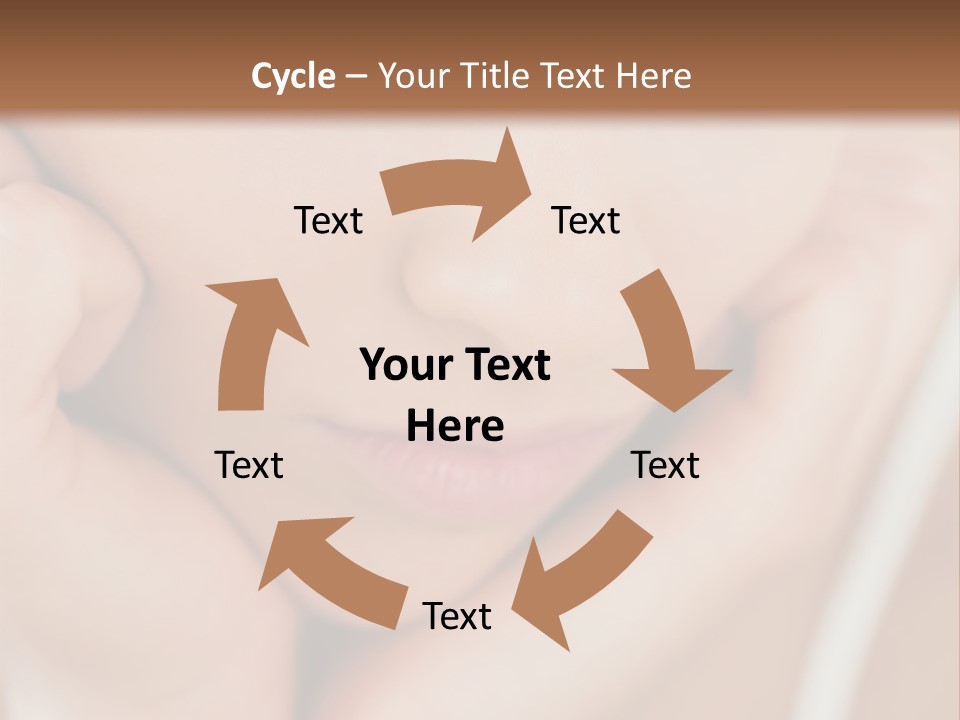 Cycle – Your Title Text Here

Text

Text

Your Text Here

Text

Text

Text